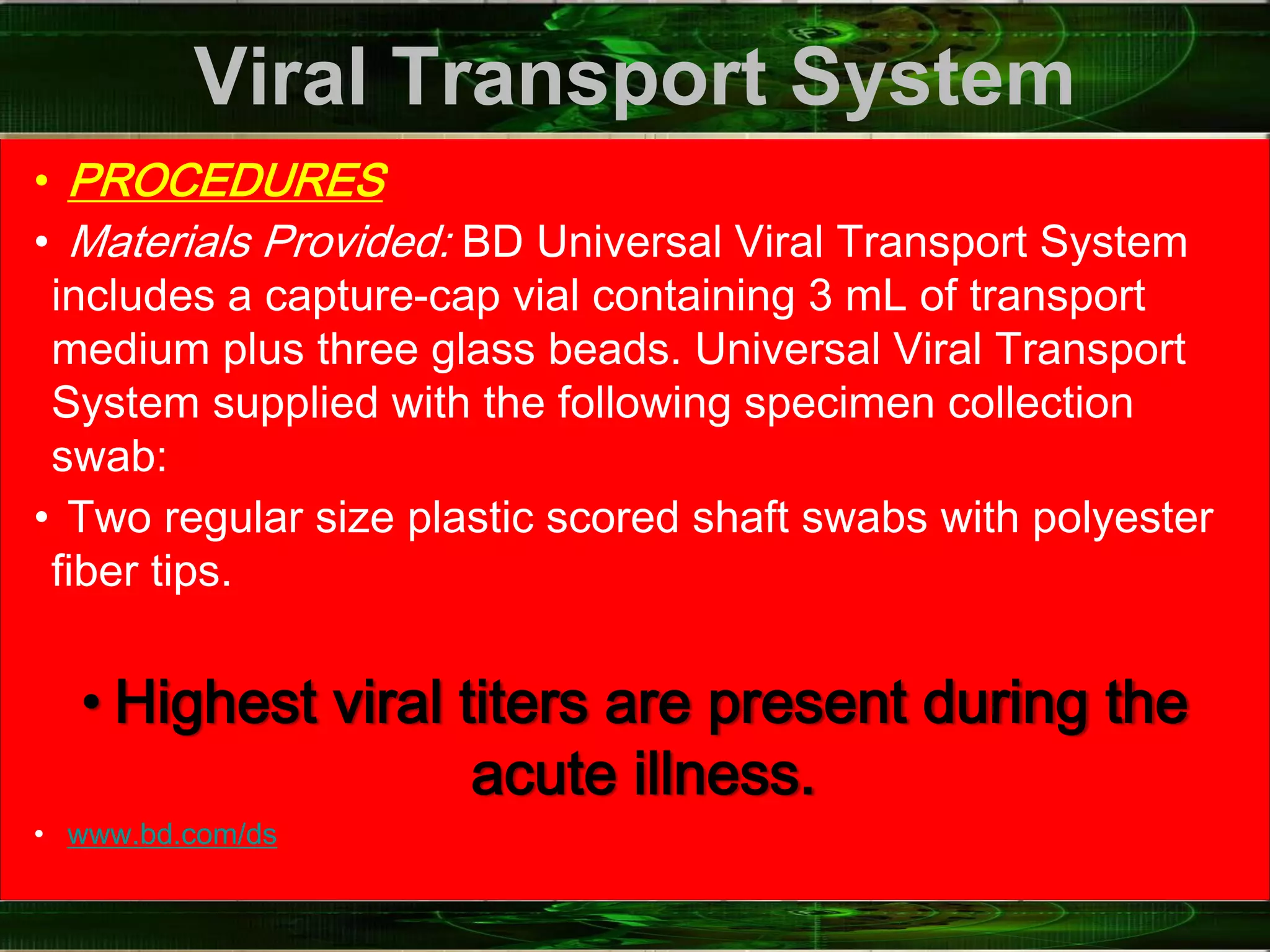 Viral Transport System

• PROCEDURES

• Materials Provided: BD Universal Viral Transport System includes a capture-cap vial containing 3 mL of transport medium plus three glass beads. Universal Viral Transport System supplied with the following specimen collection swab:

• Two regular size plastic scored shaft swabs with polyester fiber tips.

• Highest viral titers are present during the acute illness.

• www.bd.com/ds